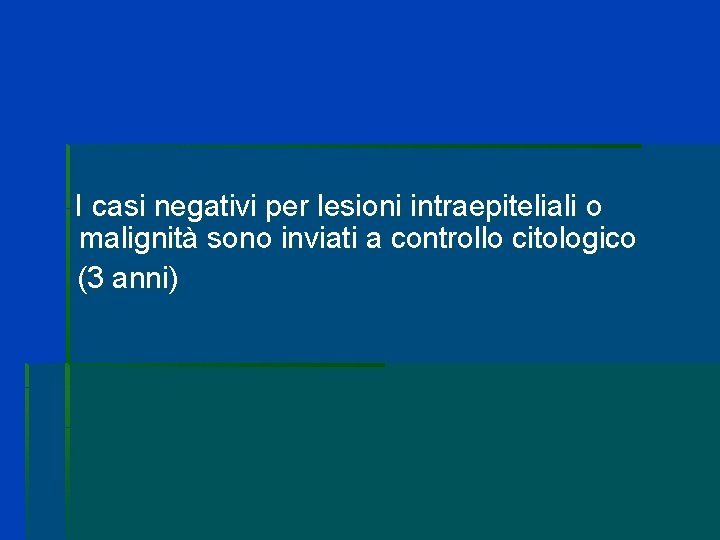 I casi negativi per lesioni intraepiteliali o malignità sono inviati a controllo citologico

(3 anni)